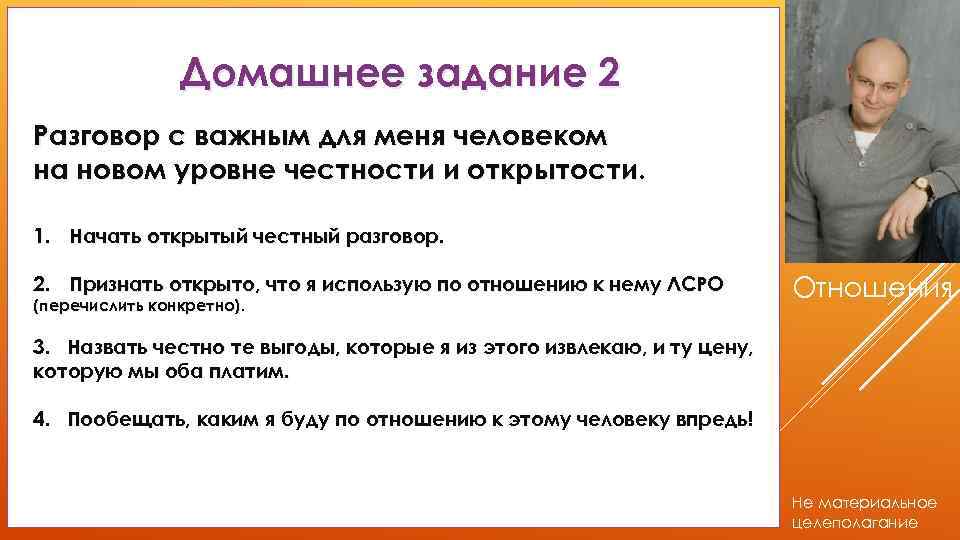 Домашнее задание 2

Разговор с важным для меня человеком на новом уровне честности и открытости.

1. Начать открытый честный разговор.

2. Признать открыто, что я использую по отношению к нему ЛСРО (перечислить конкретно).

3. Назвать честно те выгоды, которые я из этого извлекаю, и ту цену, которую мы оба платим.

4. Пообещать, каким я буду по отношению к этому человеку впредь!

Отношения

Не материальное целеполагание